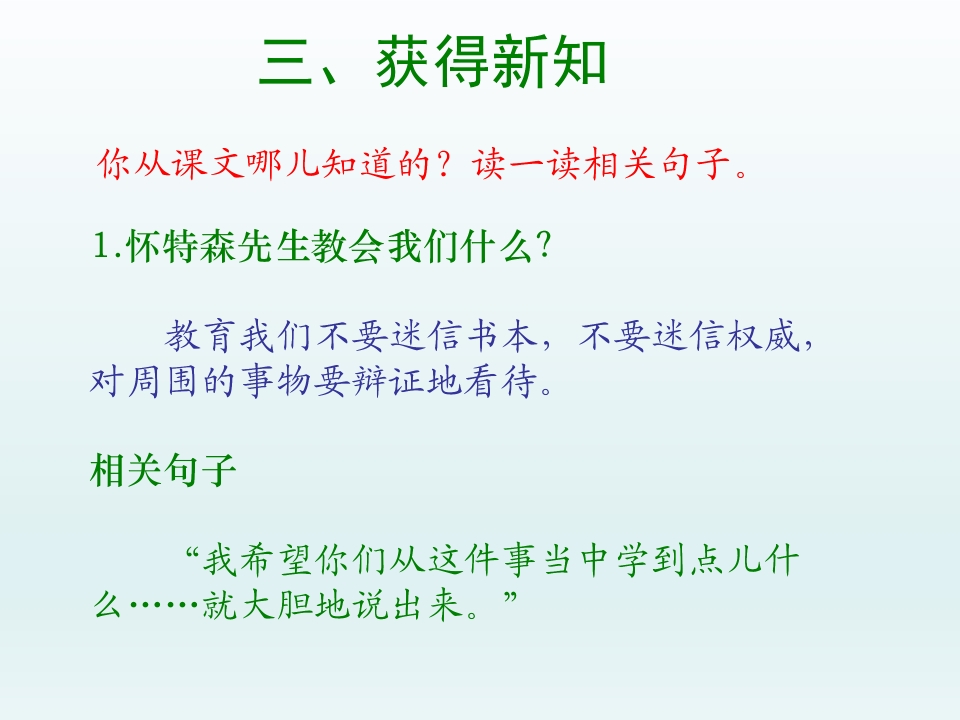 三、获得新知

你从课文哪儿知道的？读一读相关句子。

1.怀特森先生教会我们什么？

教育我们不要迷信书本，不要迷信权威，对周围的事物要辩证地看待。

相关句子

“我希望你们从这件事当中学到点儿什么……就大胆地说出来。”